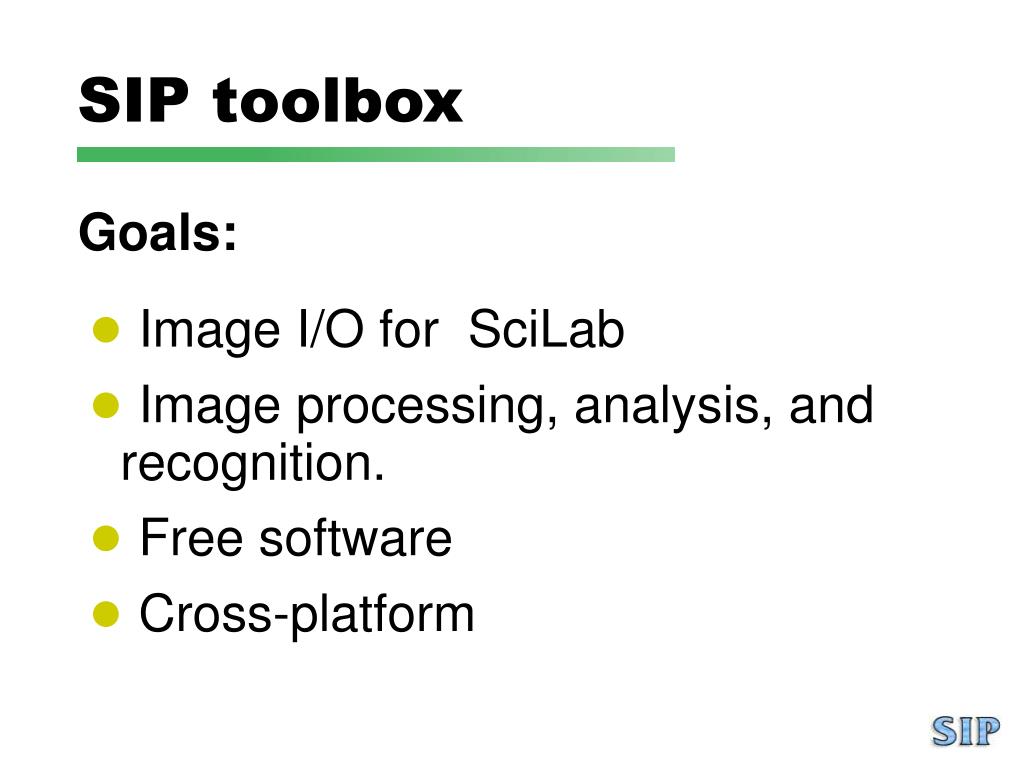 SIP toolbox

Goals:

- Image I/O for SciLab
- Image processing, analysis, and recognition.
- Free software
- Cross-platform

SIP